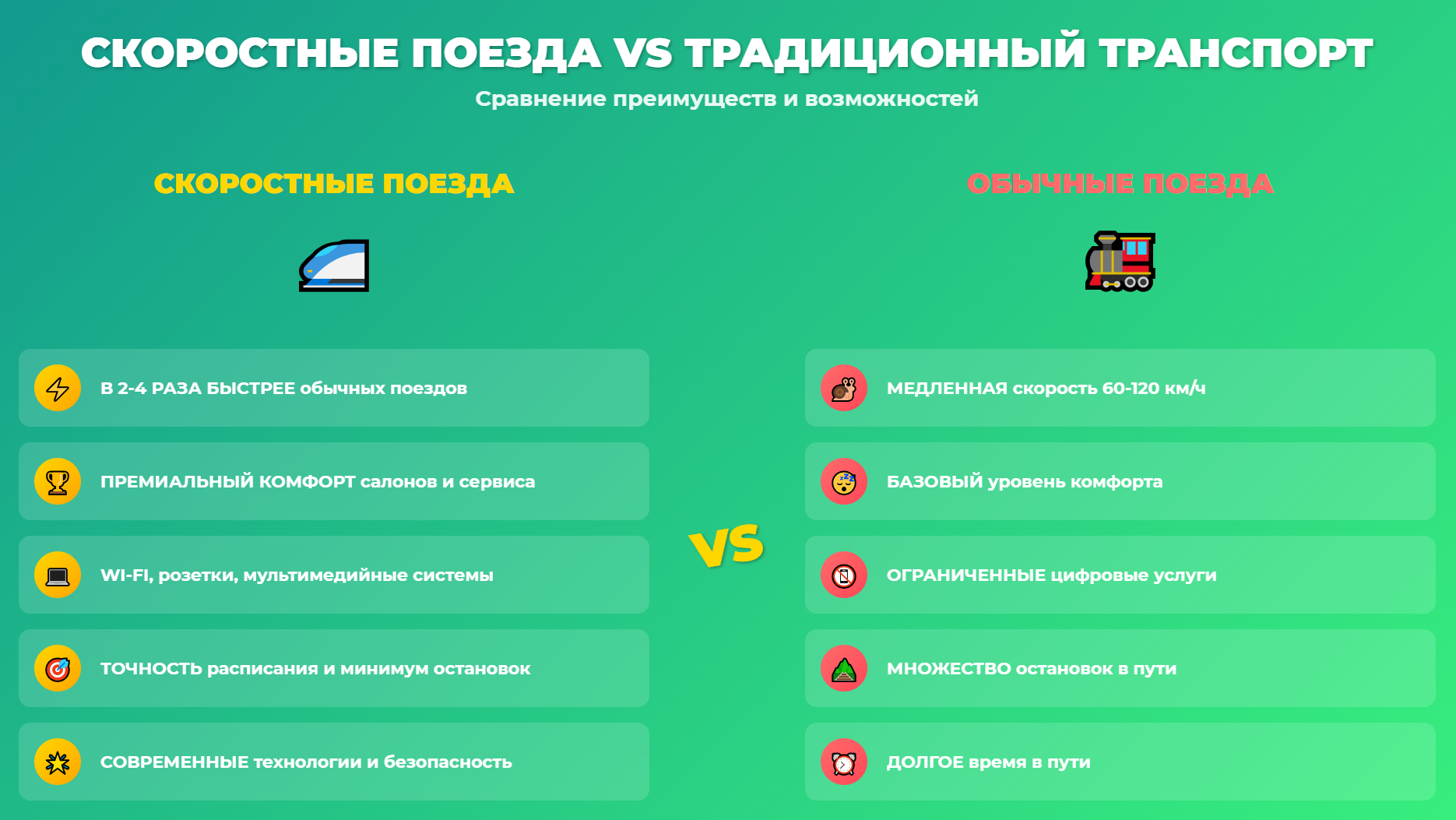 СКОРОСТНЫЕ ПОЕЗДА VS ТРАДИЦИОННЫЙ ТРАНСПОРТ

Сравнение преимуществ и возможностей

СКОРОСТНЫЕ ПОЕЗДА

В 2-4 РАЗА БЫСТРЕЕ обычных поездов

ПРЕМИАЛЬНЫЙ КОМФОРТ салонов и сервиса

WI-FI, розетки, мультимедийные системы

ТОЧНОСТЬ расписания и минимум остановок

СОВРЕМЕННЫЕ технологии и безопасность

VS

ОБЫЧНЫЕ ПОЕЗДА

МЕДЛЕННАЯ скорость 60-120 км/ч

БАЗОВЫЙ уровень комфорта

ОГРАНИЧЕННЫЕ цифровые услуги

МНОЖЕСТВО остановок в пути

ДОЛГОЕ время в пути